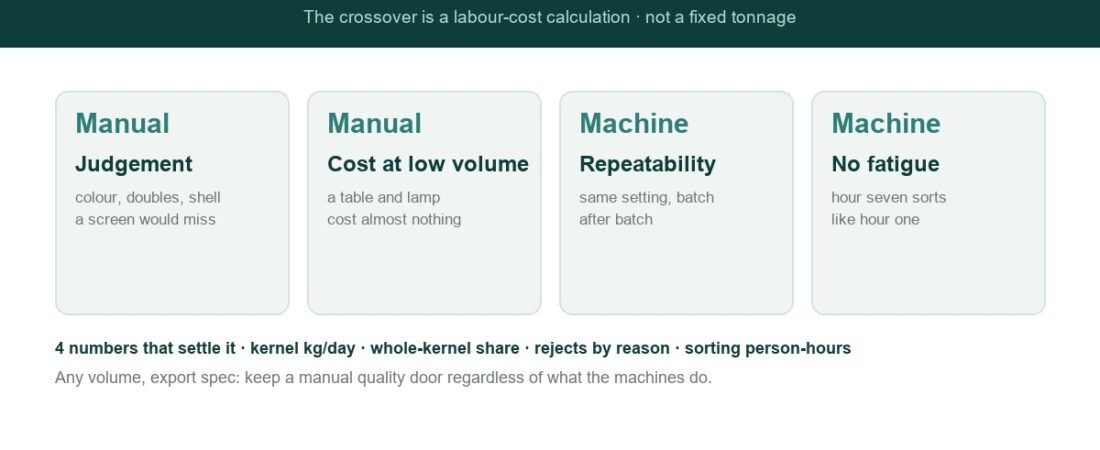 The crossover is a labour-cost calculation · not a fixed tonnage

Manual
Judgement
colour, doubles, shell a screen would miss

Manual
Cost at low volume
a table and lamp cost almost nothing

Machine
Repeatability
same setting, batch after batch

Machine
No fatigue
hour seven sorts like hour one

4 numbers that settle it · kernel kg/day · whole-kernel share · rejects by reason · sorting person-hours

Any volume, export spec: keep a manual quality door regardless of what the machines do.